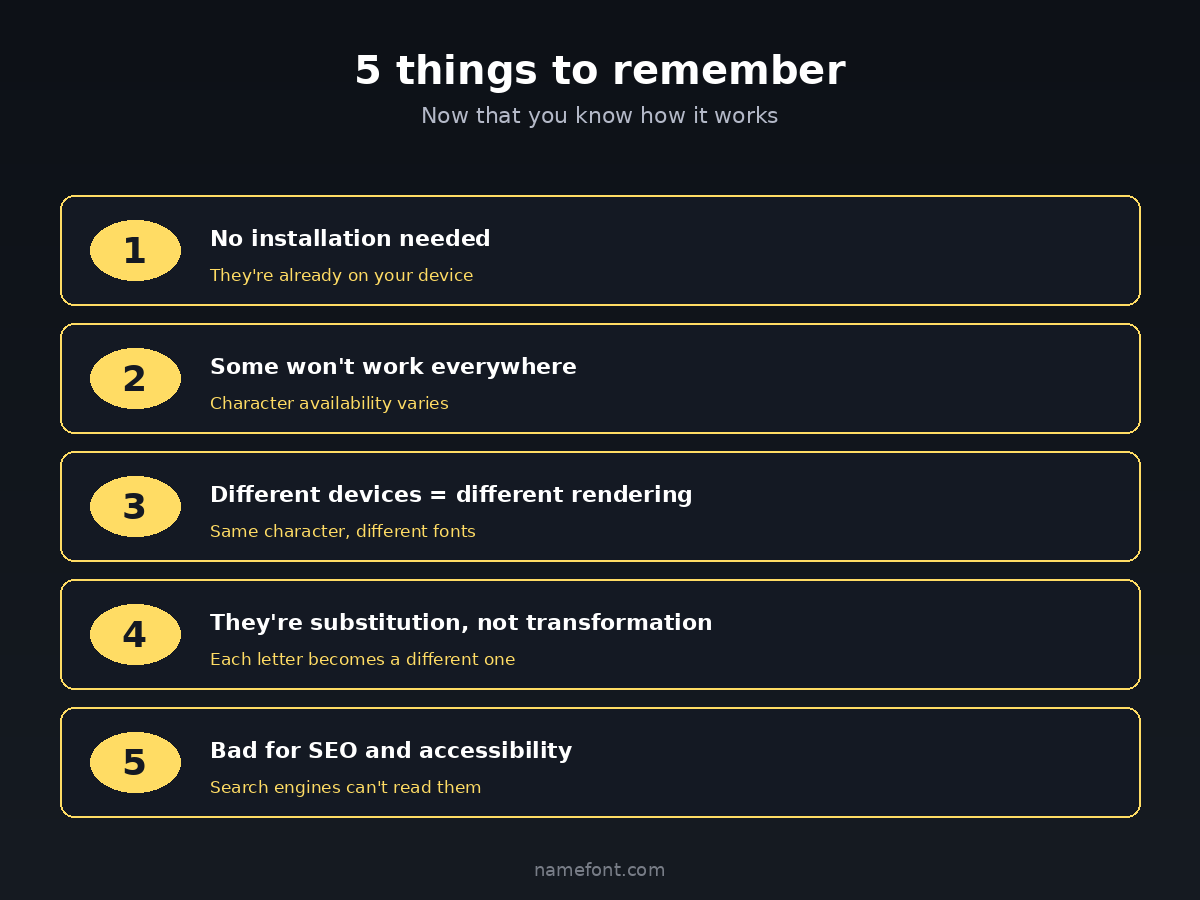 5 things to remember
Now that you know how it works

1
No installation needed
They're already on your device

2
Some won't work everywhere
Character availability varies

3
Different devices = different rendering
Same character, different fonts

4
They're substitution, not transformation
Each letter becomes a different one

5
Bad for SEO and accessibility
Search engines can't read them

namefont.com